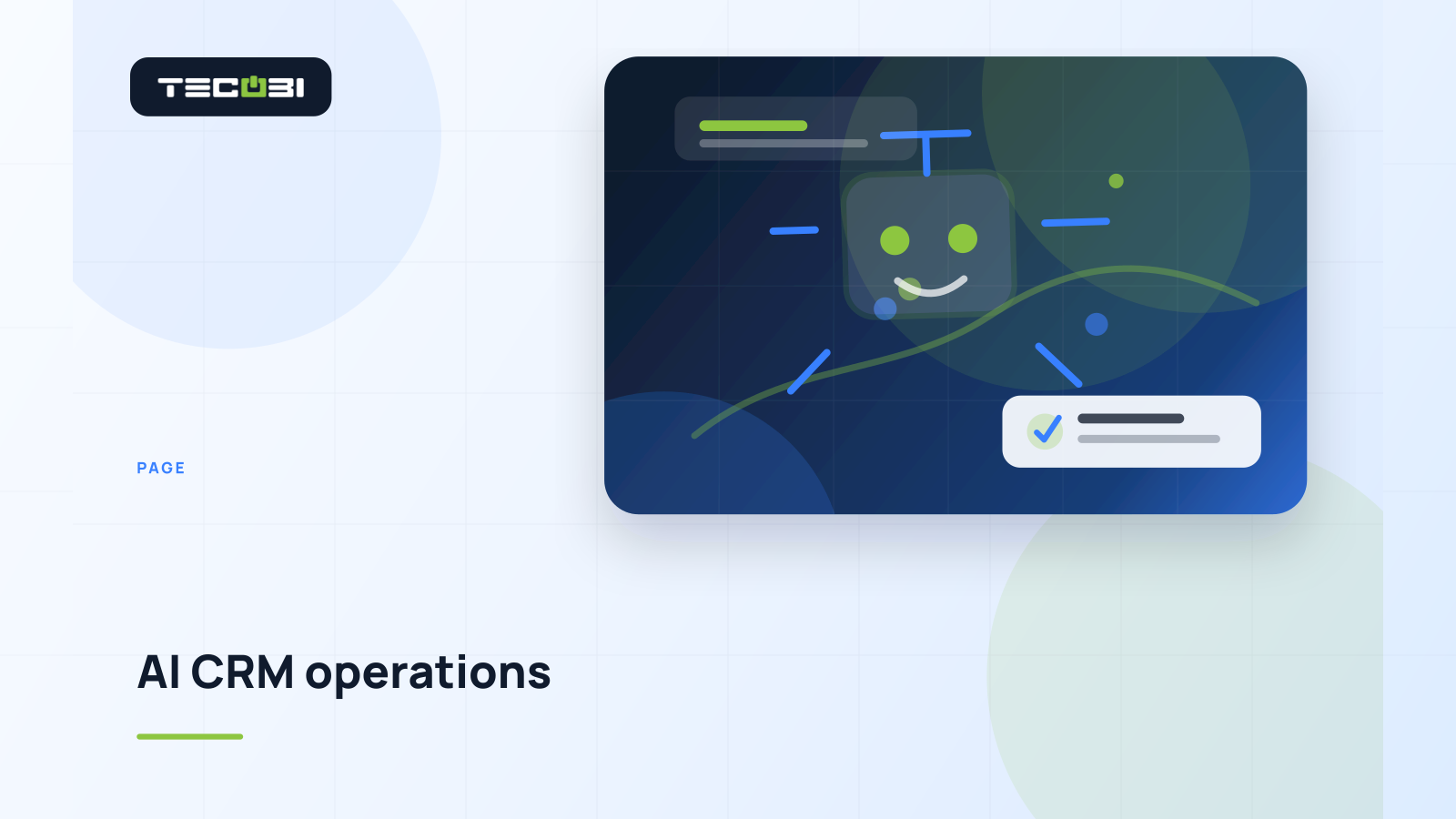 TECOBI

PAGE

AI CRM operations